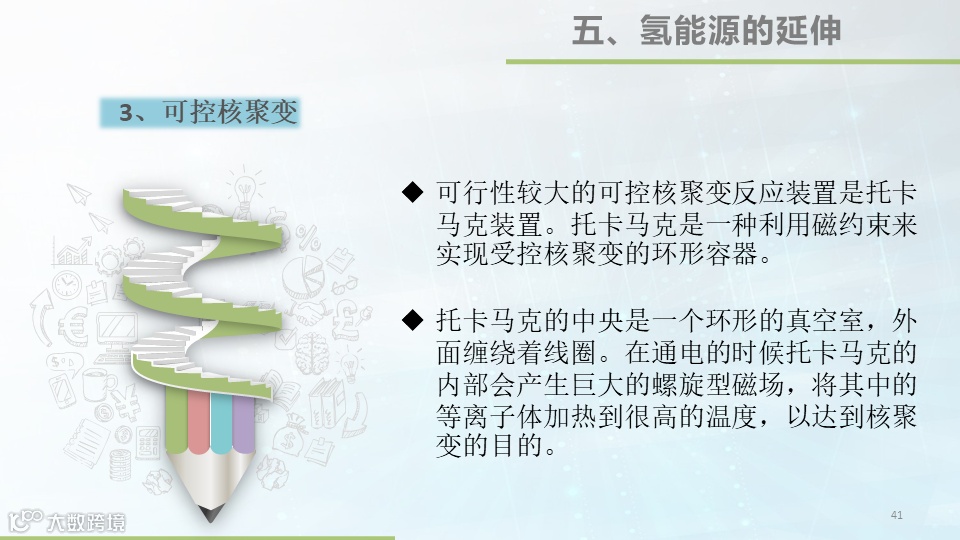 五、氢能源的延伸

3、可控核聚变

◆ 可行性较大的可控核聚变反应装置是托卡马克装置。托卡马克是一种利用磁约束来实现受控核聚变的环形容器。

◆ 托卡马克的中央是一个环形的真空室，外面缠绕着线圈。在通电的时候托卡马克的内部会产生巨大的螺旋型磁场，将其中的等离子体加热到很高的温度，以达到核聚变的目的。

大数跨境

41